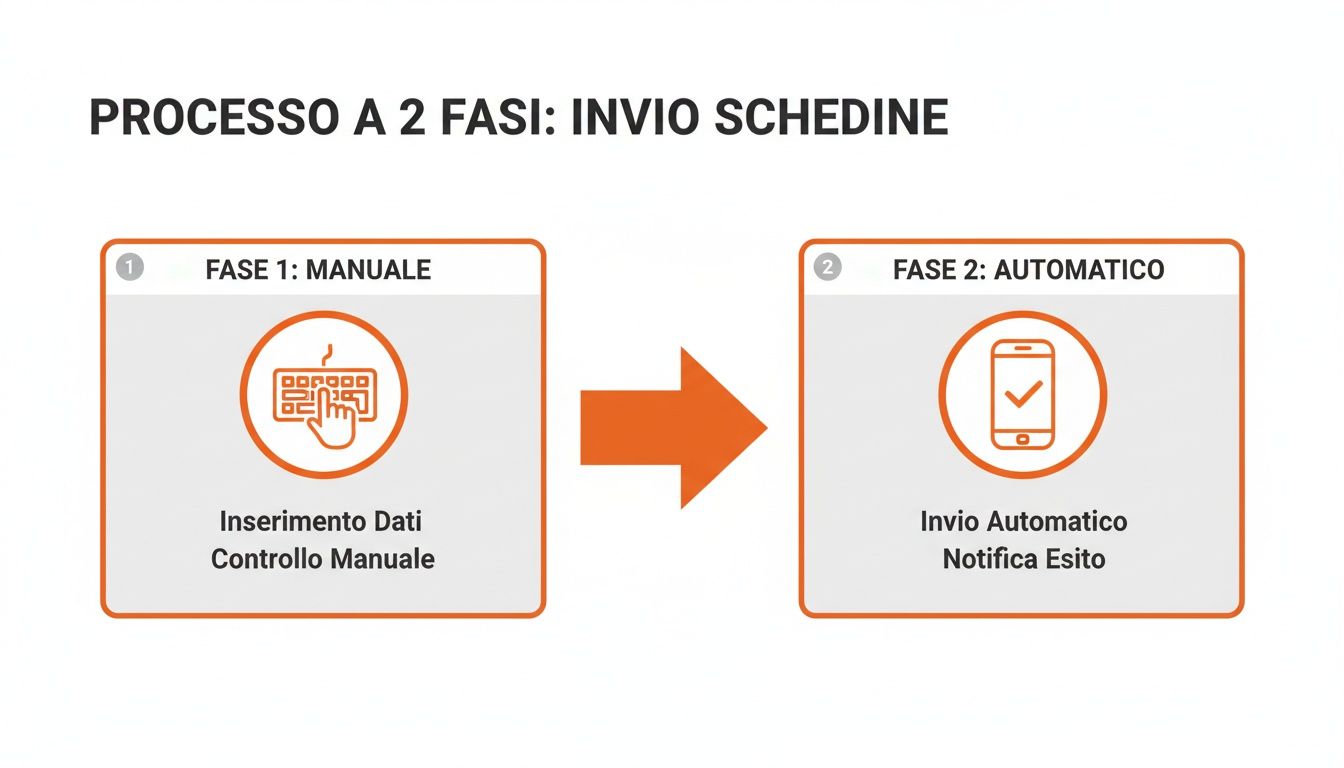 PROCESSO A 2 FASI: INVIO SCHEDINE

1 FASE 1: MANUALE

Inserimento Dati
Controllo Manuale

2 FASE 2: AUTOMATICO

Invio Automatico
Notifica Esito